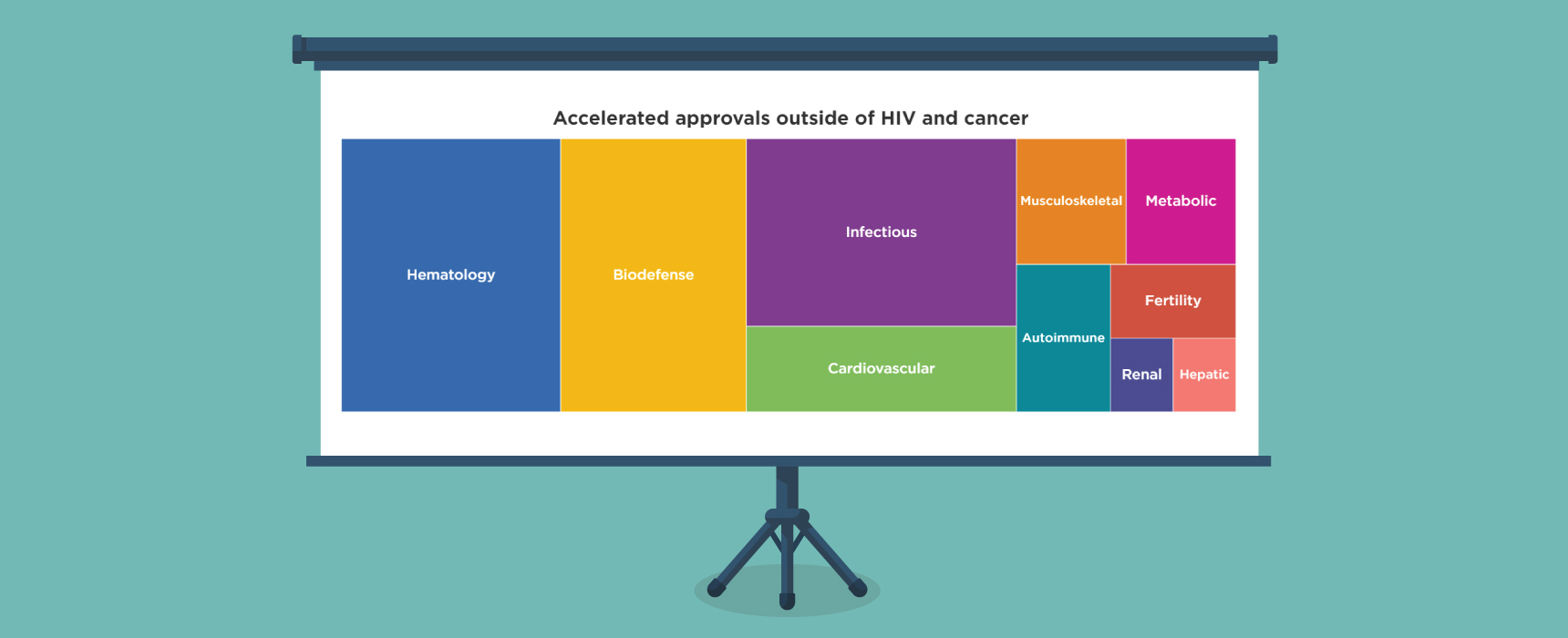 Accelerated approvals outside of HIV and cancer

Hematology

Biodefense

Infectious

Cardiovascular

Musculoskeletal

Metabolic

Autoimmune

Fertility

Renal

Hepatic